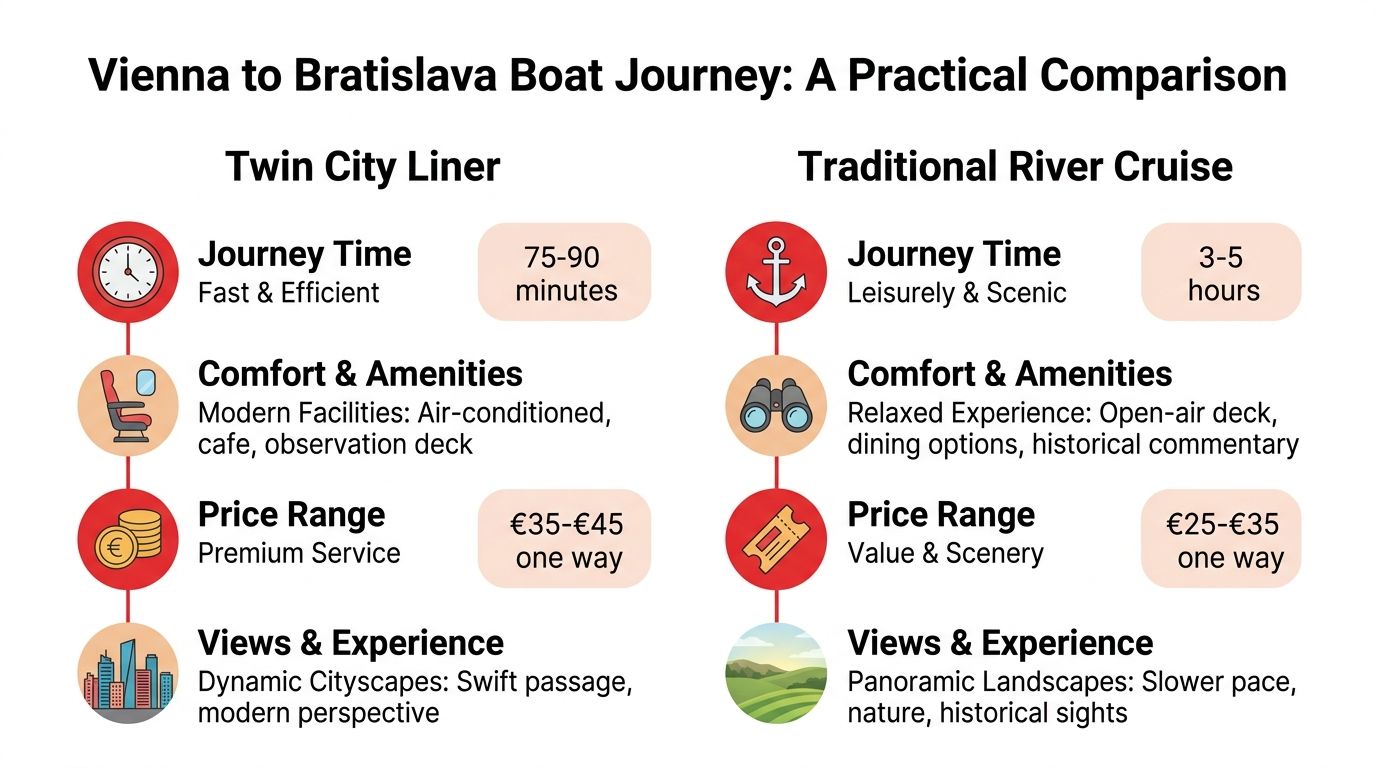 Vienna to Bratislava Boat Journey: A Practical Comparison

Twin City Liner

Journey Time
Fast & Efficient
75-90 minutes

Comfort & Amenities
Modern Facilities: Air-conditioned, cafe, observation deck

Price Range
Premium Service
€35-€45 one way

Views & Experience
Dynamic Cityscapes: Swift passage, modern perspective

Traditional River Cruise

Journey Time
Leisurely & Scenic
3-5 hours

Comfort & Amenities
Relaxed Experience: Open-air deck, dining options, historical commentary

Price Range
Value & Scenery
€25-€35 one way

Views & Experience
Panoramic Landscapes: Slower pace, nature, historical sights